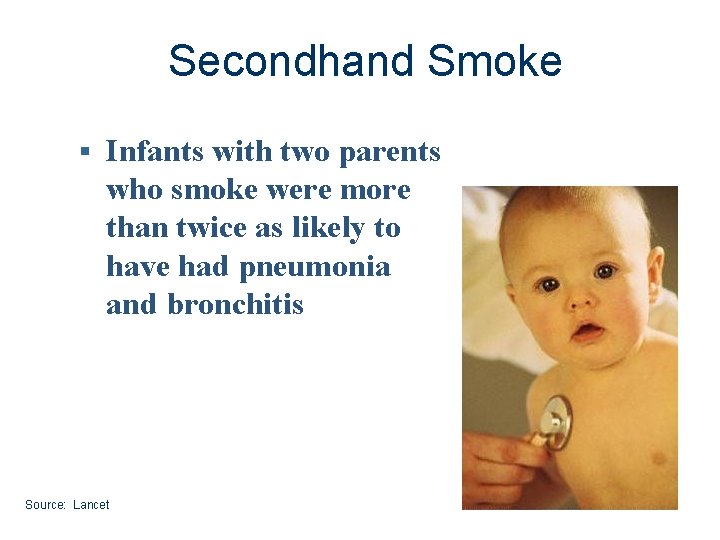 Secondhand Smoke

▪ Infants with two parents who smoke were more than twice as likely to have had pneumonia and bronchitis

Source: Lancet